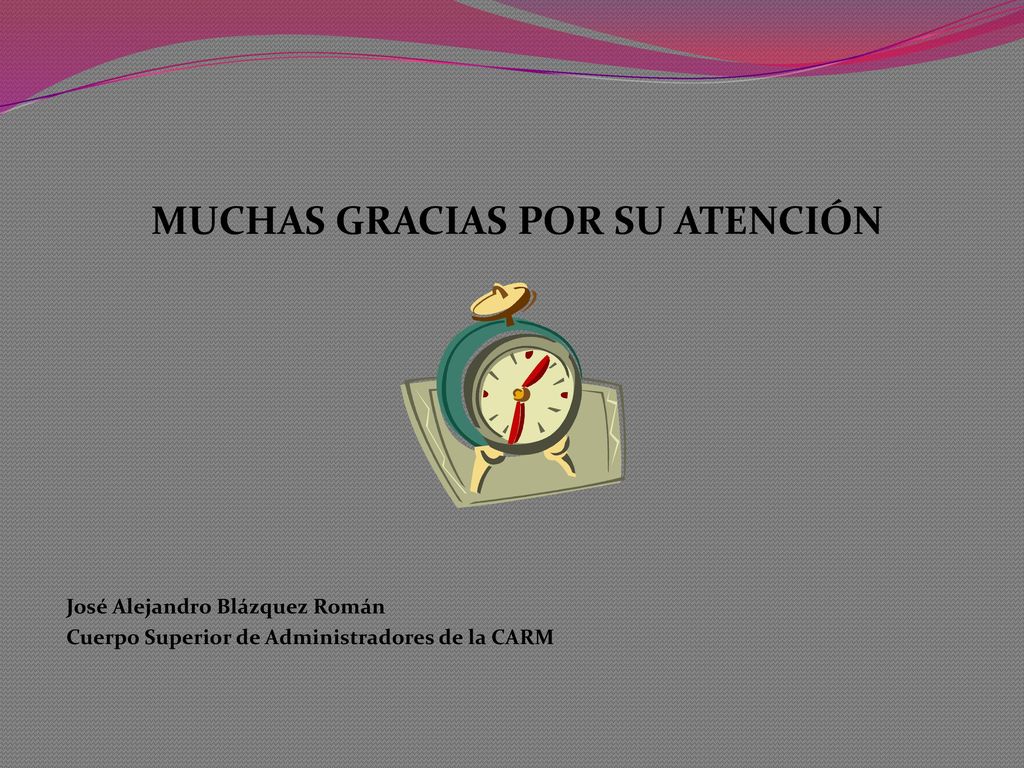 MUCHAS GRACIAS POR SU ATENCIÓN

José Alejandro Blázquez Román
Cuerpo Superior de Administradores de la CARM